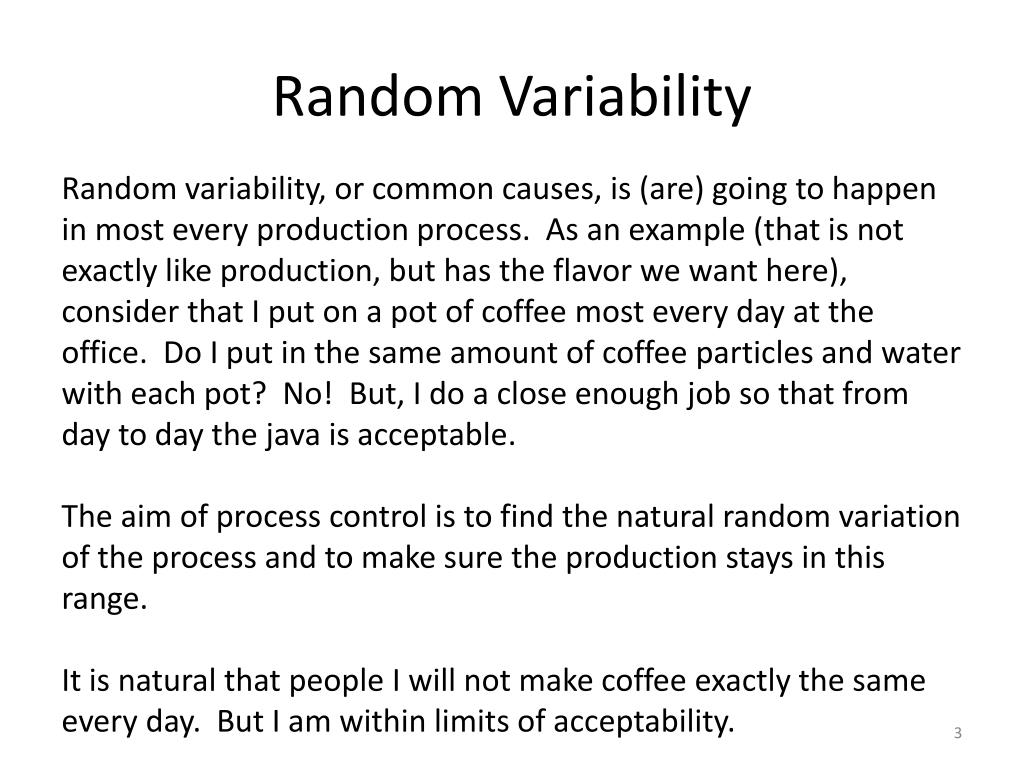 Random Variability

Random variability, or common causes, is (are) going to happen in most every production process.  As an example (that is not exactly like production, but has the flavor we want here), consider that I put on a pot of coffee most every day at the office.  Do I put in the same amount of coffee particles and water with each pot?  No!  But, I do a close enough job so that from day to day the java is acceptable.

The aim of process control is to find the natural random variation of the process and to make sure the production stays in this range.

It is natural that people I will not make coffee exactly the same every day.  But I am within limits of acceptability.

3